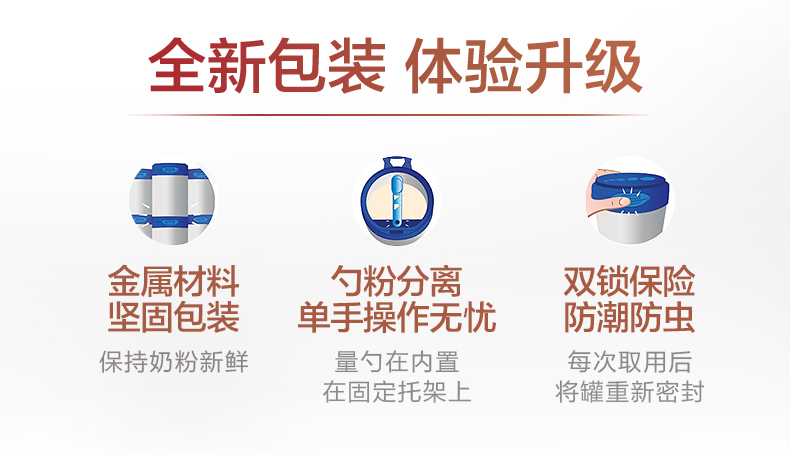 全新包装 体验升级

金属材料
坚固包装

保持奶粉新鲜

勺粉分离
单手操作无忧

量勺在内置
在固定托架上

双锁保险
防潮防虫

每次取用后
将罐重新密封